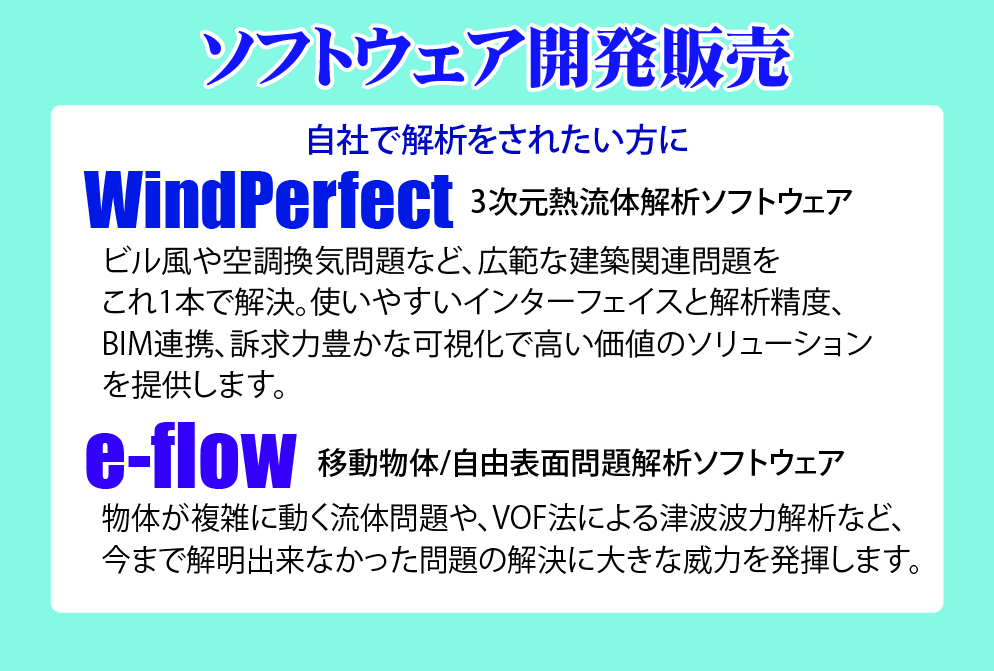 ソフトウェア開発販売

自社で解析をされたい方に

WindPerfect 3次元熱流体解析ソフトウェア

ビル風や空調換気問題など、広範な建築関連問題をこれ1本で解決。使いやすいインターフェイスと解析精度、BIM連携、訴求力豊かな可視化で高い価値のソリューションを提供します。

e-flow 移動物体/自由表面問題解析ソフトウェア

物体が複雑に動く流体問題や、VOF法による津波波力解析など、今まで解明出来なかった問題の解決に大きな威力を発揮します。